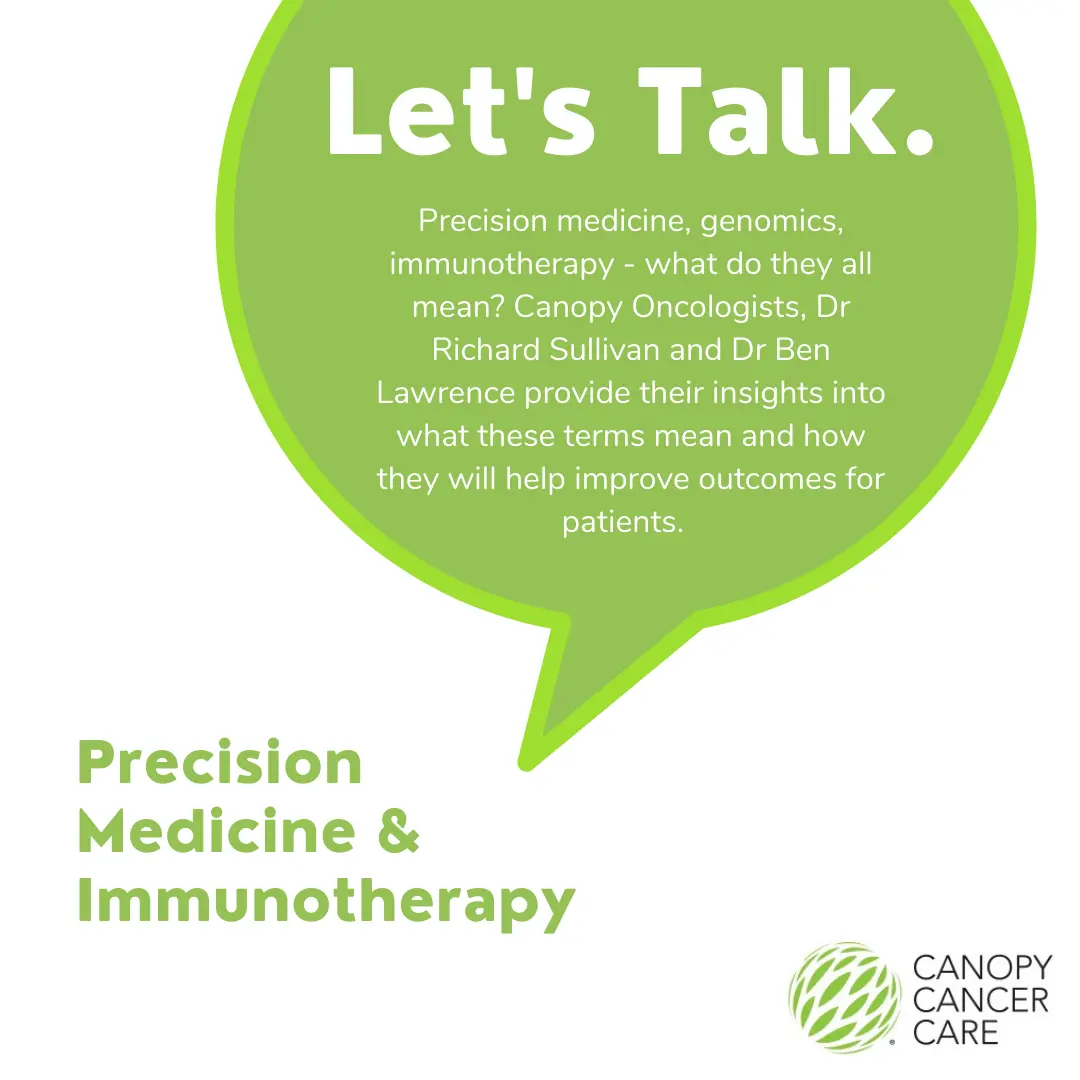 Let's Talk.

Precision medicine, genomics, immunotherapy - what do they all mean? Canopy Oncologists, Dr Richard Sullivan and Dr Ben Lawrence provide their insights into what these terms mean and how they will help improve outcomes for patients.

Precision Medicine & Immunotherapy

CANOPY CANCER CARE